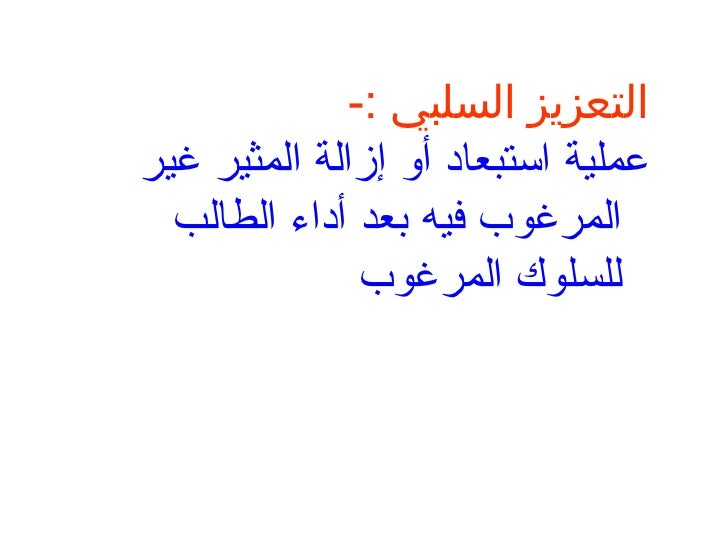 التعزيز السلبي :-
عملية استبعاد أو إزالة المثير غير المرغوب فيه بعد أداء الطالب للسلوك المرغوب